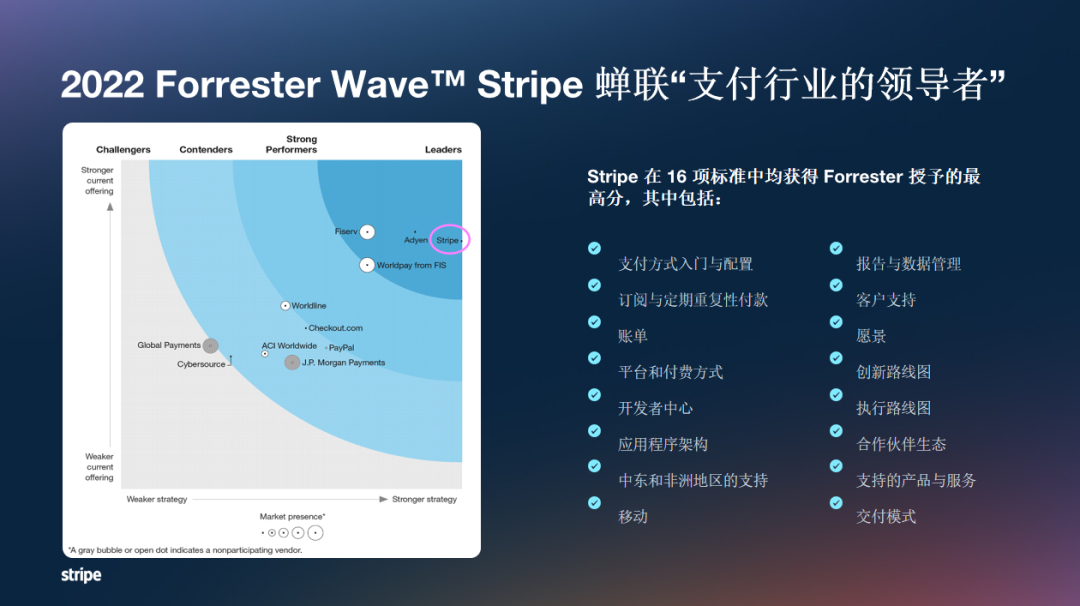 2022 Forrester Wave™ Stripe 蝉联“支付行业的领导者”

Challengers

Contenders

Strong Performers

Leaders

Stronger current offering

Weaker current offering

Fiserv

Adyen

Stripe

Worldpay from FIS

Worldline

Checkout.com

Global Payments

ACI Worldwide

PayPal

Cybersource

J.P. Morgan Payments

Weaker strategy

Stronger strategy

Market presence*

*A gray bubble or open dot indicates a nonparticipating vendor.

Stripe 在 16 项标准中均获得 Forrester 授予的最高分，其中包括：

支付方式入门与配置

订阅与定期重复性付款

账单

平台和付费方式

开发者中心

应用程序架构

中东和非洲地区的支持

移动

报告与数据管理

客户支持

愿景

创新路线图

执行路线图

合作伙伴生态

支持的产品与服务

交付模式

stripe